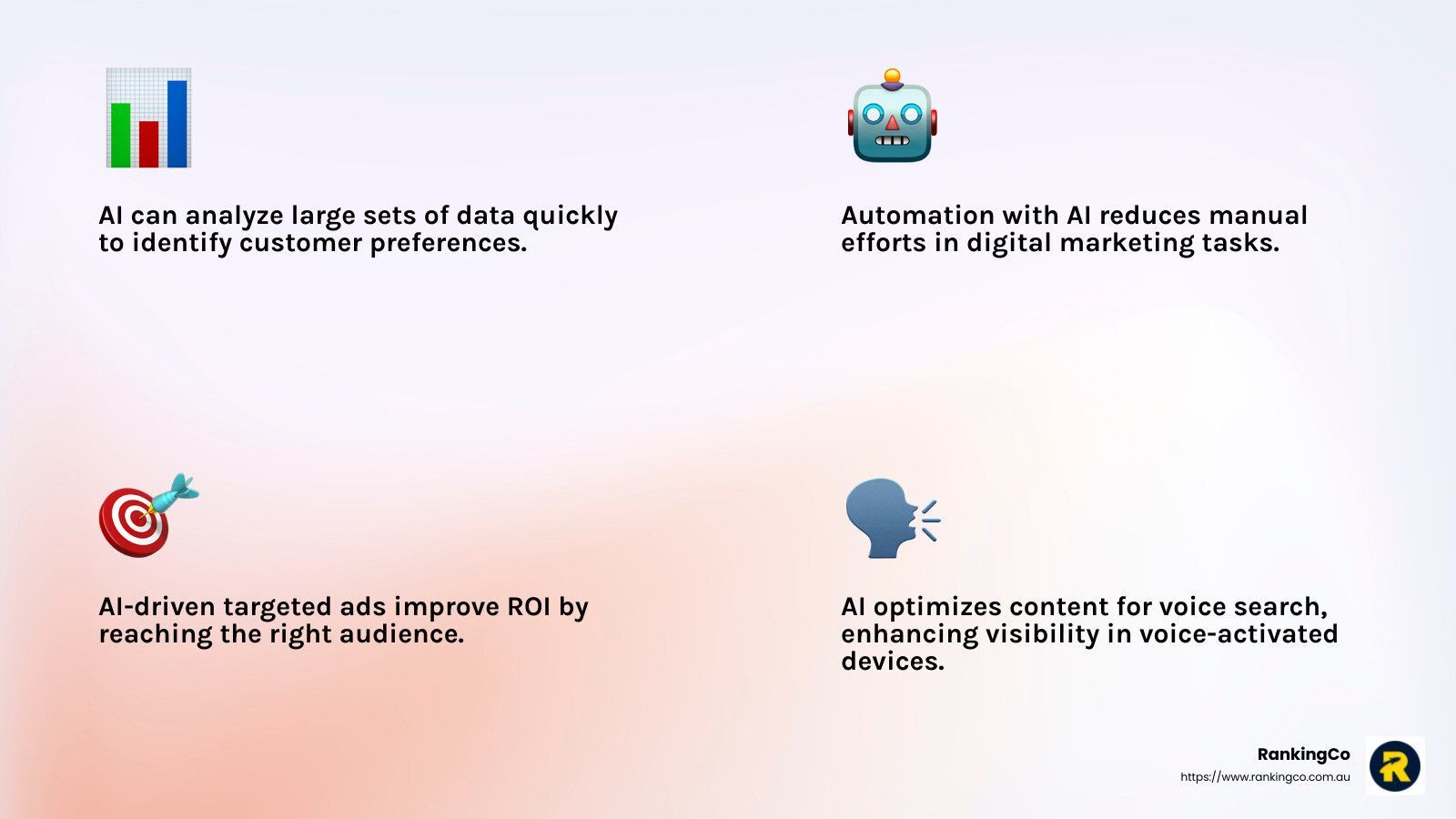 AI can analyze large sets of data quickly to identify customer preferences.

Automation with AI reduces manual efforts in digital marketing tasks.

AI-driven targeted ads improve ROI by reaching the right audience.

AI optimizes content for voice search, enhancing visibility in voice-activated devices.

RankingCo
https://www.rankingco.com.au

R